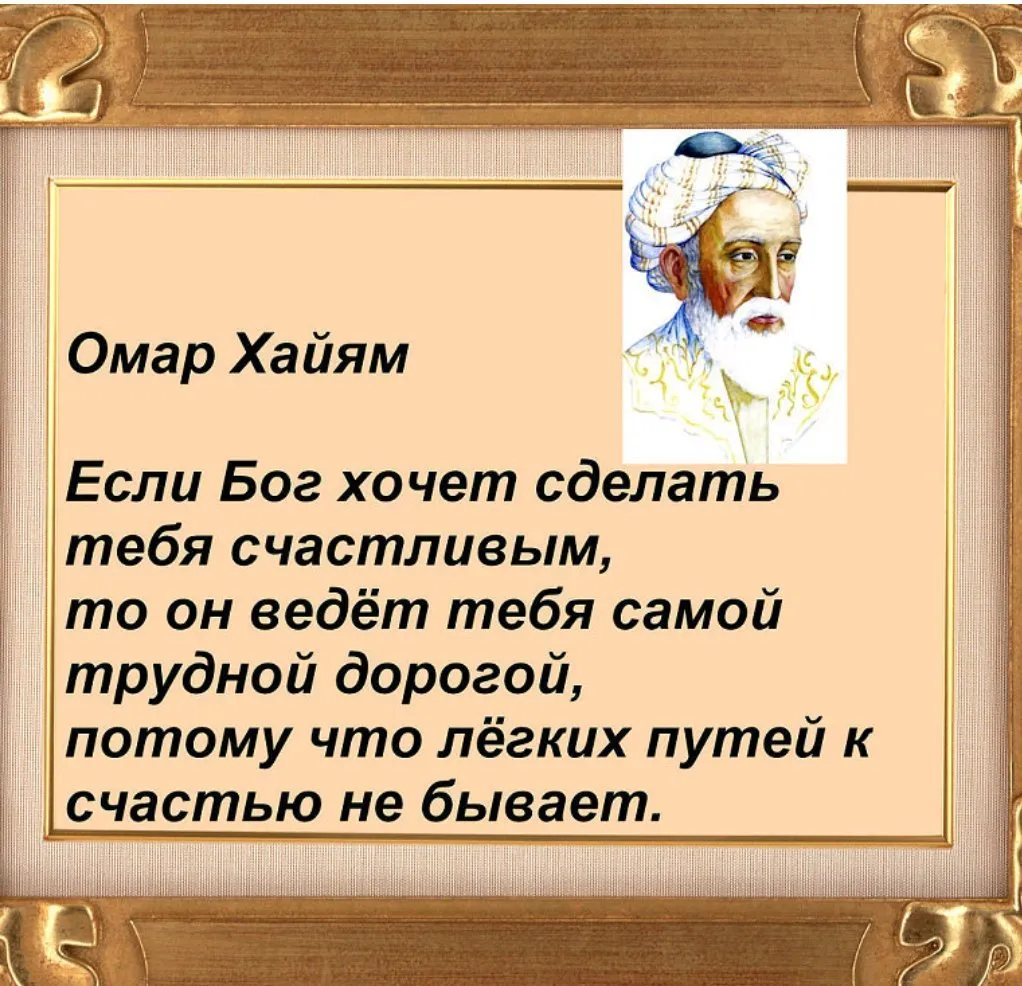 Омар Хайям

Если Бог хочет сделать тебя счастливым, то он ведёт тебя самой трудной дорогой, потому что лёгких путей к счастью не бывает.